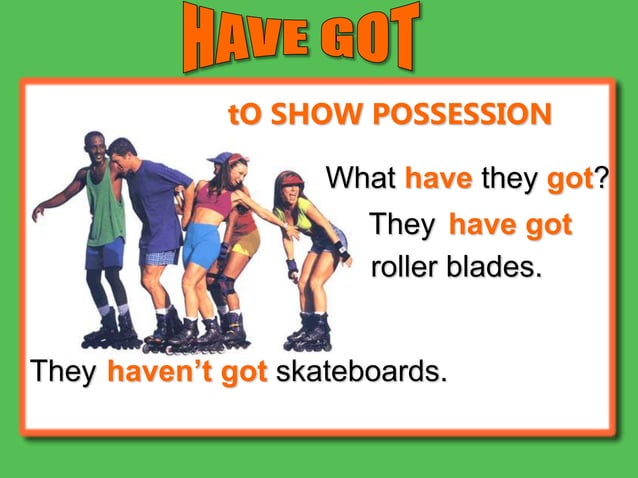 HAVE GOT

tO SHOW POSSESSION

What have they got?

They have got roller blades.

They haven't got skateboards.